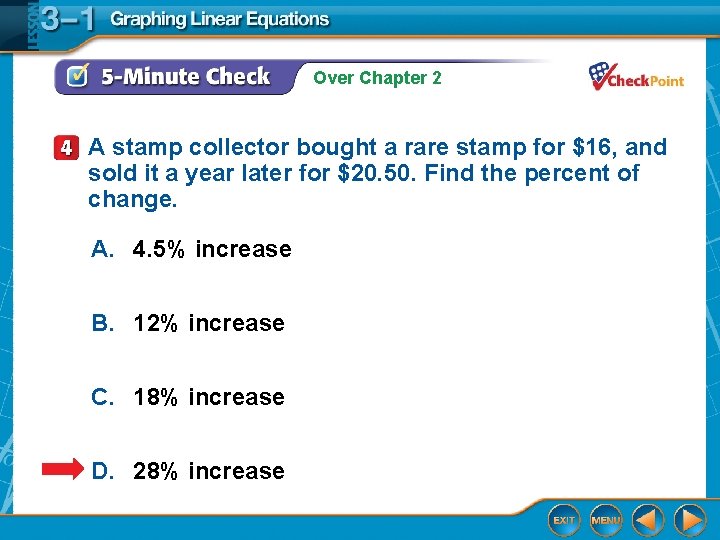 LESSON 3–1 Graphing Linear Equations

5-Minute Check Over Chapter 2

CheckPoint

4 A stamp collector bought a rare stamp for \$16, and sold it a year later for \$20.50. Find the percent of change.

A. 4.5% increase

B. 12% increase

C. 18% increase

D. 28% increase

EXIT MENU